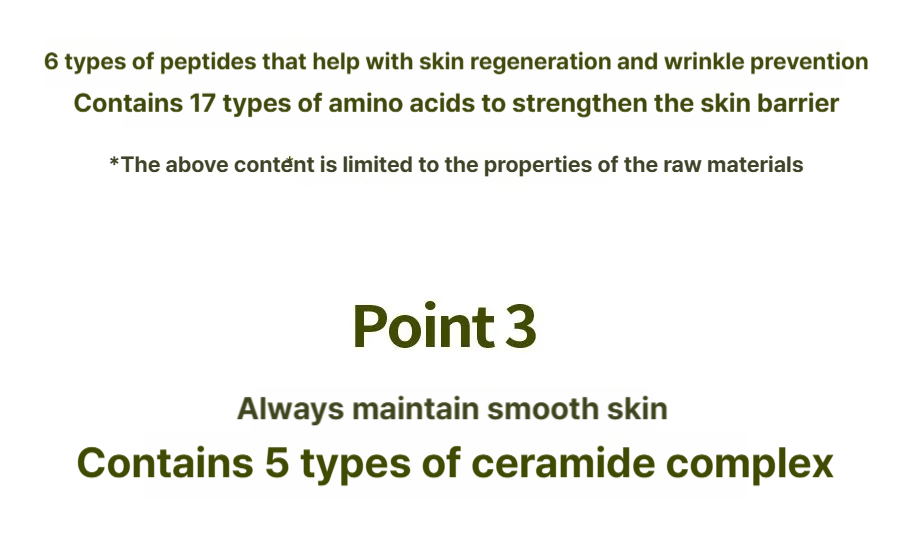 6 types of peptides that help with skin regeneration and wrinkle prevention
Contains 17 types of amino acids to strengthen the skin barrier

*The above content is limited to the properties of the raw materials

Point 3

Always maintain smooth skin
Contains 5 types of ceramide complex